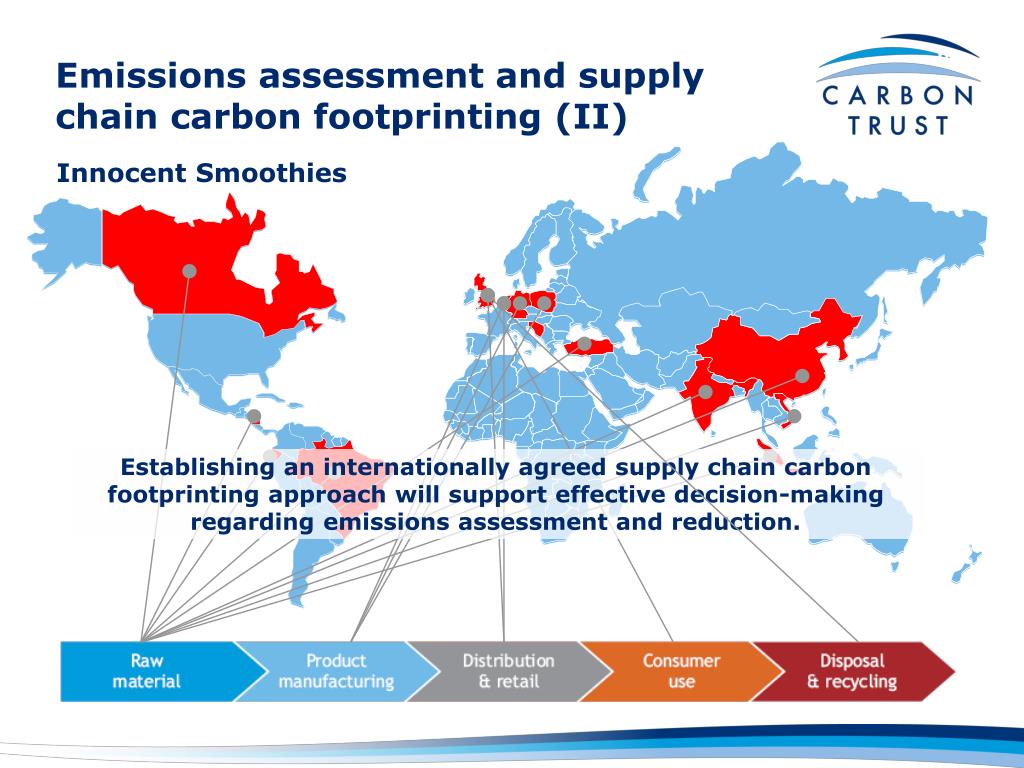 Emissions assessment and supply chain carbon footprinting (II)

CARBON TRUST

Innocent Smoothies

Establishing an internationally agreed supply chain carbon footprinting approach will support effective decision-making regarding emissions assessment and reduction.

Raw material

Product manufacturing

Distribution & retail

Consumer use

Disposal & recycling